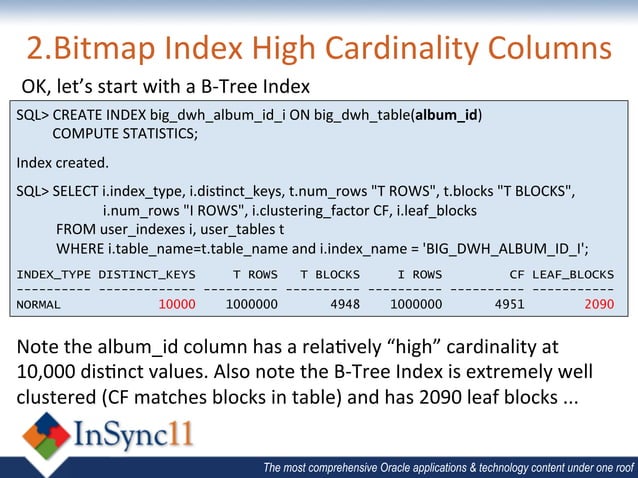 2.Bitmap Index High Cardinality Columns

OK, let's start with a B-Tree Index

SQL> CREATE INDEX big_dwh_album_id_i ON big_dwh_table(album_id) COMPUTE STATISTICS;

Index created.

SQL> SELECT i.index_type, i.distinct_keys, t.num_rows "T ROWS", t.blocks "T BLOCKS", i.num_rows "I ROWS", i.clustering_factor CF, i.leaf_blocks FROM user_indexes i, user_tables t WHERE i.table_name=t.table_name and i.index_name = 'BIG_DWH_ALBUM_ID_I';

| INDEX_TYPE | DISTINCT_KEYS | T ROWS | T BLOCKS | I ROWS | CF | LEAF_BLOCKS |
|---|---|---|---|---|---|---|
| NORMAL | 10000 | 1000000 | 4948 | 1000000 | 4951 | 2090 |

Note the album_id column has a relatively "high" cardinality at 10,000 distinct values. Also note the B-Tree Index is extremely well clustered (CF matches blocks in table) and has 2090 leaf blocks ...

InSync11

The most comprehensive Oracle applications & technology content under one roof